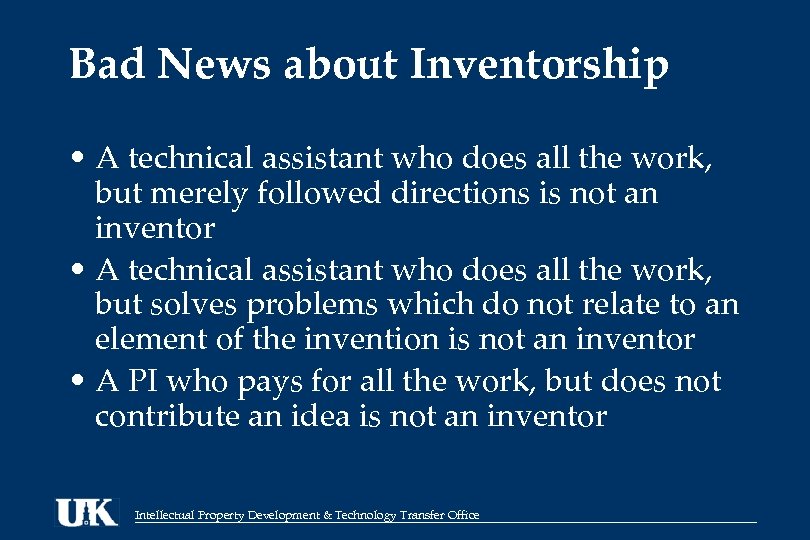 Bad News about Inventorship

• A technical assistant who does all the work, but merely followed directions is not an inventor
• A technical assistant who does all the work, but solves problems which do not relate to an element of the invention is not an inventor
• A PI who pays for all the work, but does not contribute an idea is not an inventor

UK Intellectual Property Development & Technology Transfer Office